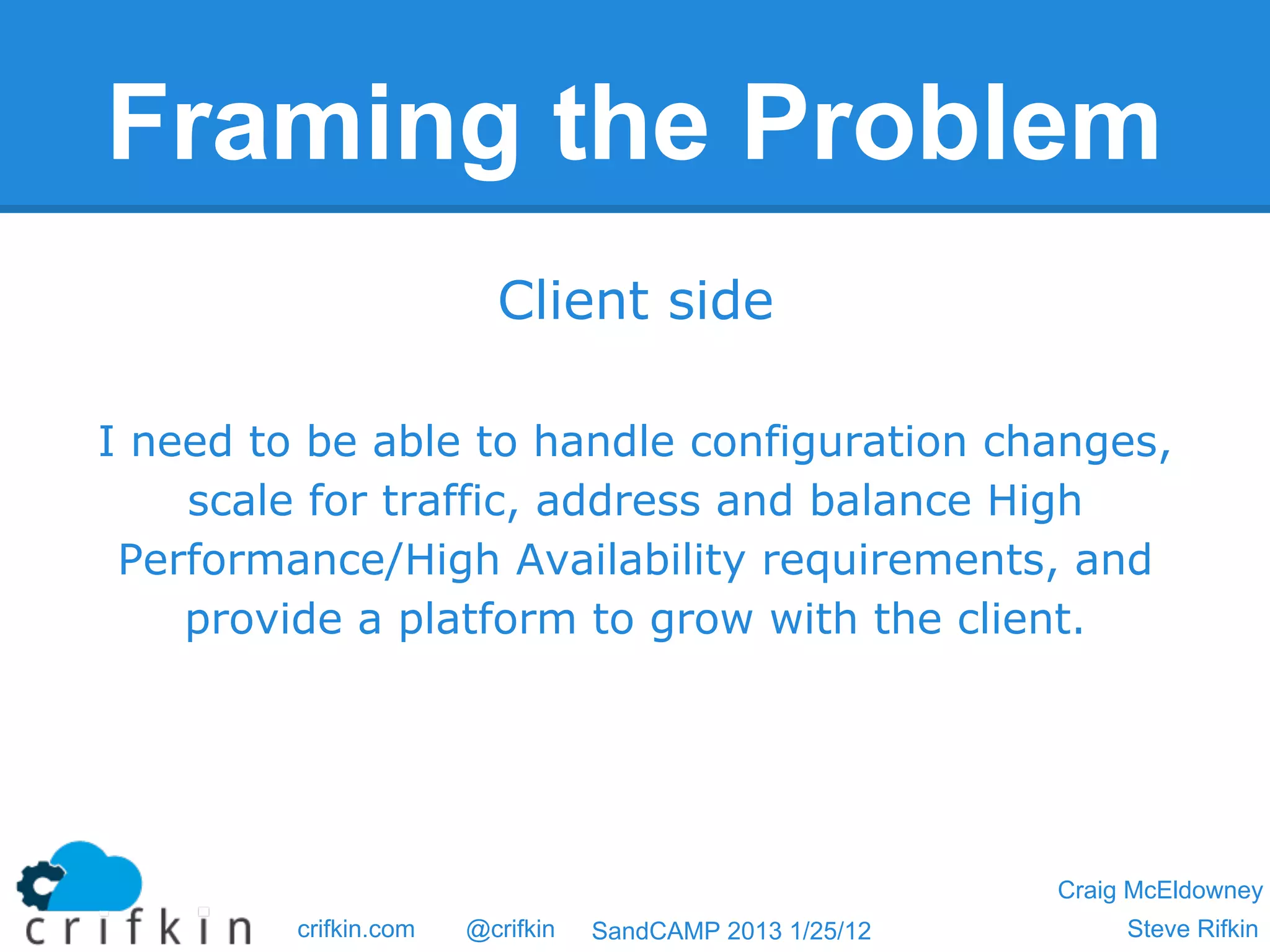 Framing the Problem

Client side

I need to be able to handle configuration changes, scale for traffic, address and balance High Performance/High Availability requirements, and provide a platform to grow with the client.

crifkin

crifkin.com @crifkin SandCAMP 2013 1/25/12

Craig McEldowney
Steve Rifkin